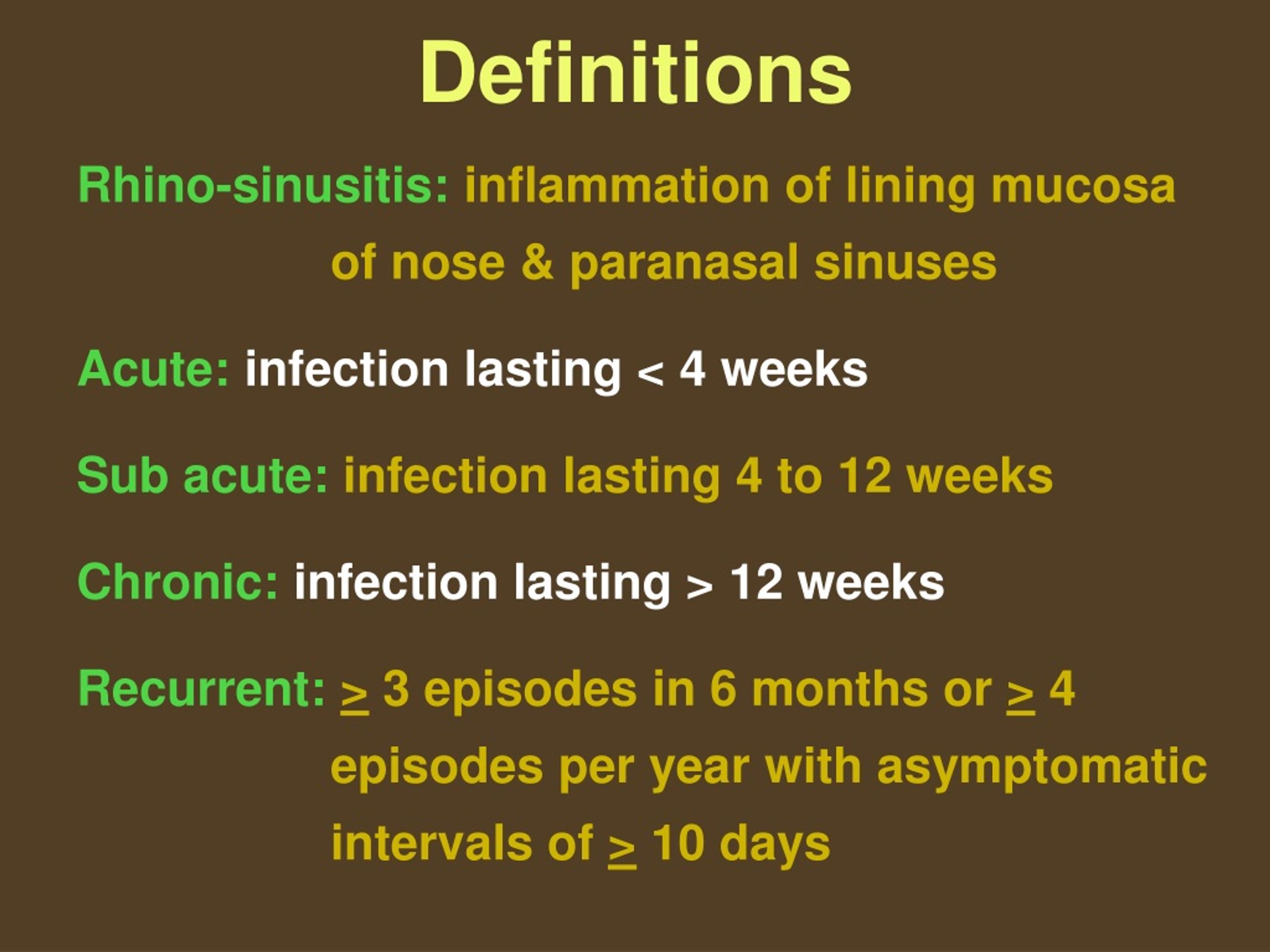 Definitions

Rhino-sinusitis: inflammation of lining mucosa of nose & paranasal sinuses

Acute: infection lasting < 4 weeks

Sub acute: infection lasting 4 to 12 weeks

Chronic: infection lasting > 12 weeks

Recurrent: $\geq$ 3 episodes in 6 months or $\geq$ 4 episodes per year with asymptomatic intervals of $\geq$ 10 days